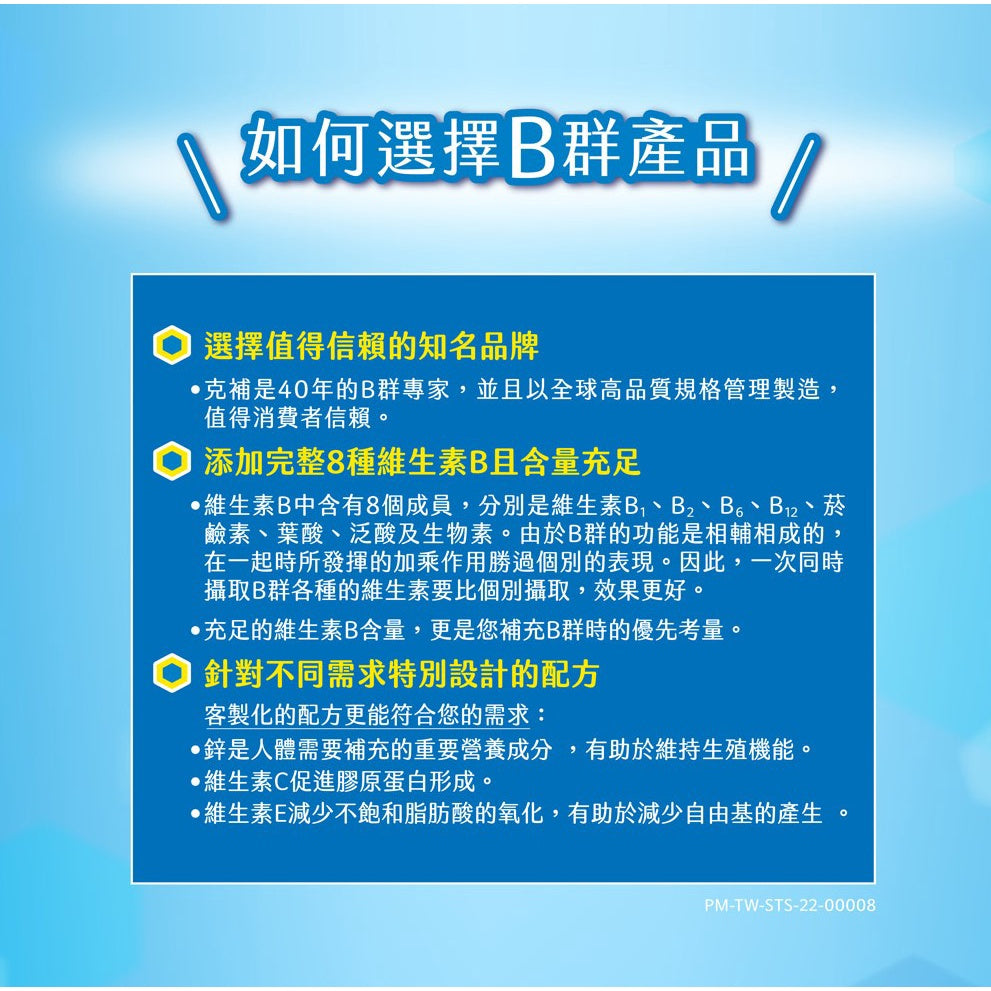 如何選擇B群產品

選擇值得信賴的知名品牌

•克補是40年的B群專家，並且以全球高品質規格管理製造，值得消費者信賴。

添加完整8種維生素B且含量充足

•維生素B中含有8個成員，分別是維生素$B_1$、$B_2$、$B_6$、$B_{12}$、菸鹼素、葉酸、泛酸及生物素。由於B群的功能是相輔相成的，在一起時所發揮的加乘作用勝過個別的表現。因此，一次同時攝取B群各種的維生素要比個別攝取，效果更好。

•充足的維生素B含量，更是您補充B群時的優先考量。

針對不同需求特別設計的配方

客製化的配方更能符合您的需求：

•鋅是人體需要補充的重要營養成分 ，有助於維持生殖機能。

•維生素C促進膠原蛋白形成。

•維生素E減少不飽和脂肪酸的氧化，有助於減少自由基的產生 。

PM-TW-STS-22-00008